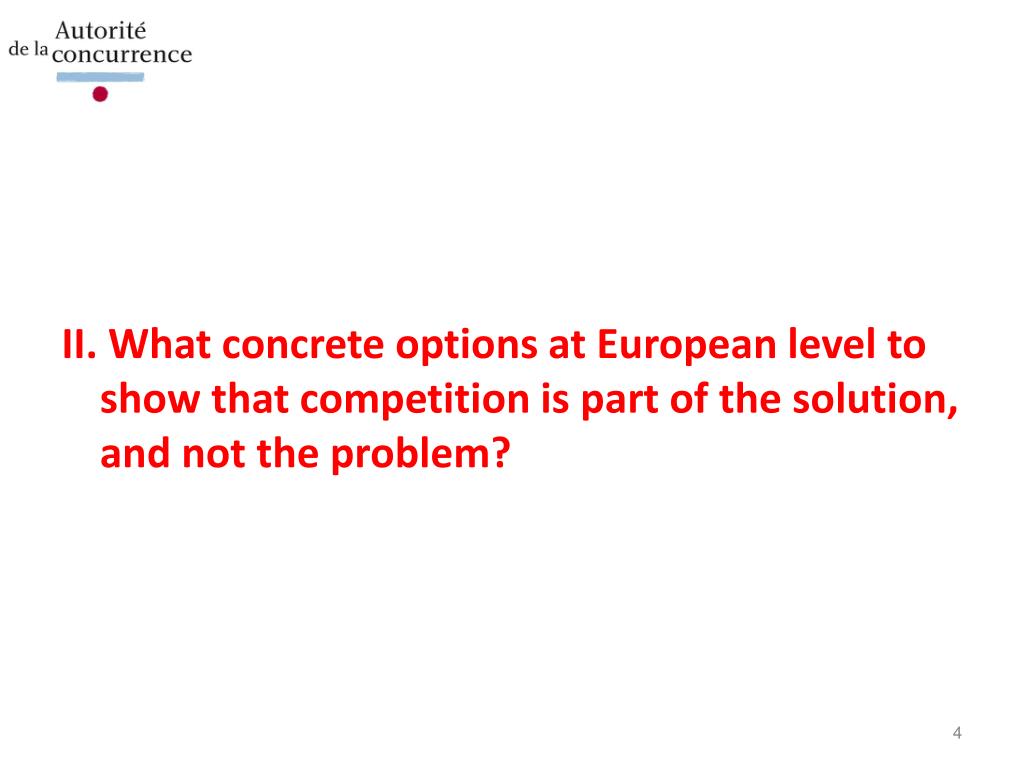 Autorité
de la concurrence

II. What concrete options at European level to show that competition is part of the solution, and not the problem?

4